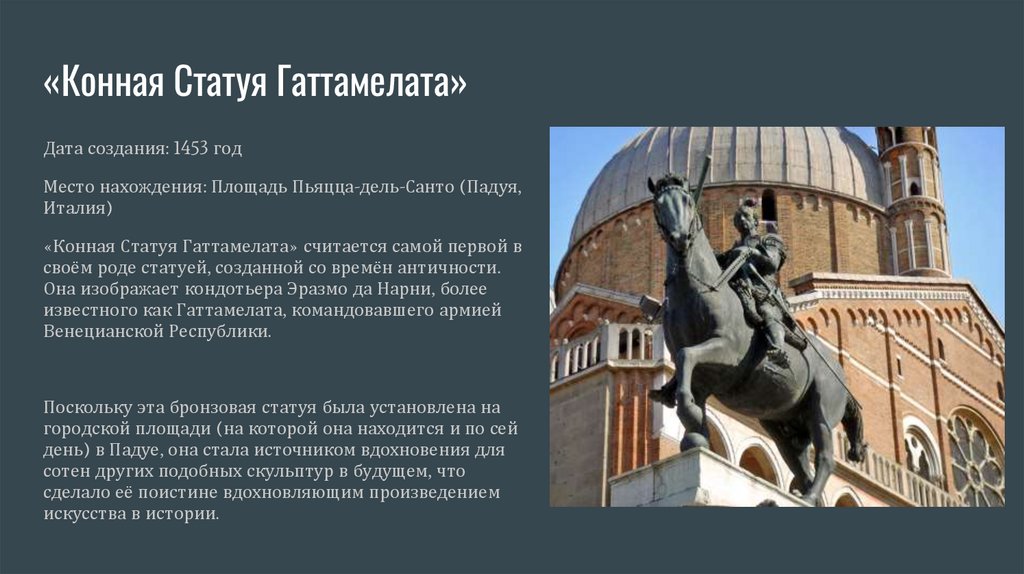 «Конная Статуя Гаттамелата»

Дата создания: 1453 год

Место нахождения: Площадь Пьяцца-дель-Санто (Падуя, Италия)

«Конная Статуя Гаттамелата» считается самой первой в своём роде статуей, созданной со времён античности. Она изображает кондотьера Эразмо да Нарни, более известного как Гаттамелата, командовавшего армией Венецианской Республики.

Поскольку эта бронзовая статуя была установлена на городской площади (на которой она находится и по сей день) в Падуе, она стала источником вдохновения для сотен других подобных скульптур в будущем, что сделало её поистине вдохновляющим произведением искусства в истории.